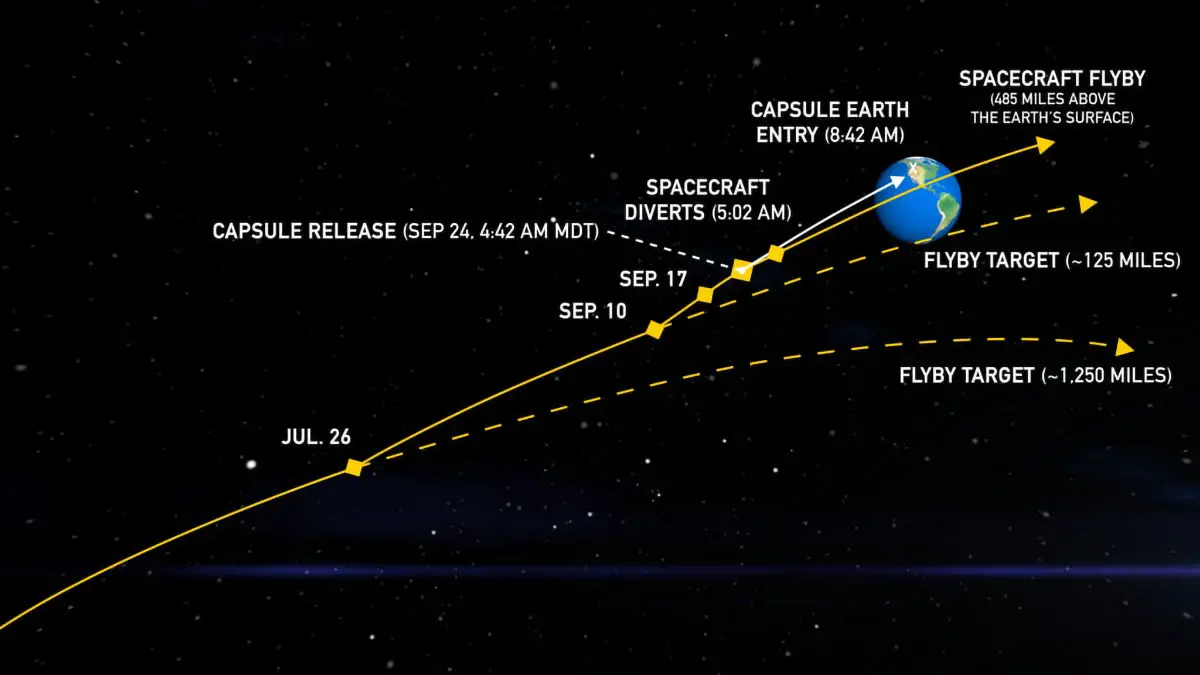 SPACECRAFT FLYBY
(485 MILES ABOVE THE EARTH'S SURFACE)

CAPSULE EARTH ENTRY (8:42 AM)

SPACECRAFT DIVERTS (5:02 AM)

CAPSULE RELEASE (SEP 24, 4:42 AM MDT)

FLYBY TARGET (~125 MILES)

SEP. 17

SEP. 10

FLYBY TARGET (~1,250 MILES)

JUL. 26